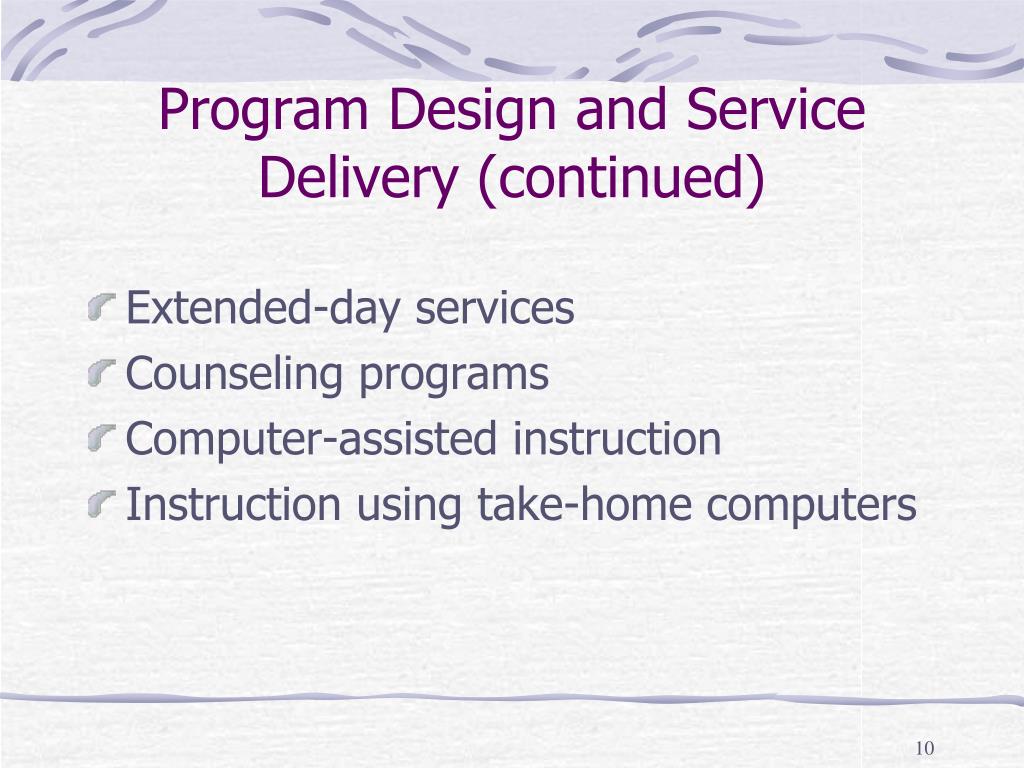 Program Design and Service Delivery (continued)

Extended-day services
Counseling programs
Computer-assisted instruction
Instruction using take-home computers

10